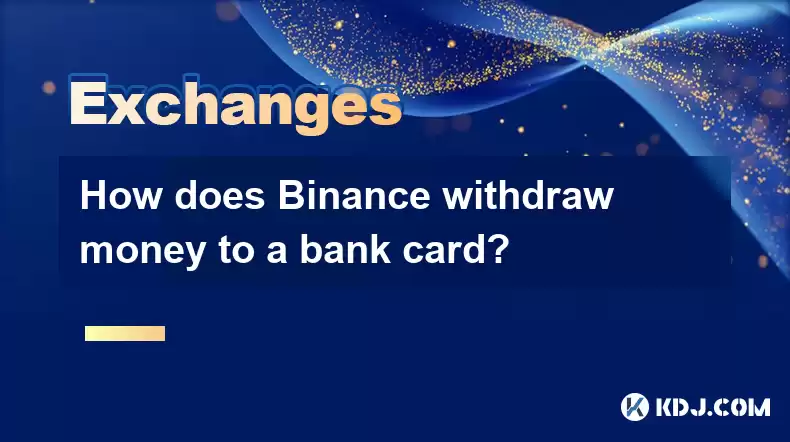 Exchanges

How does Binance withdraw money to a bank card?

KDJ.COM